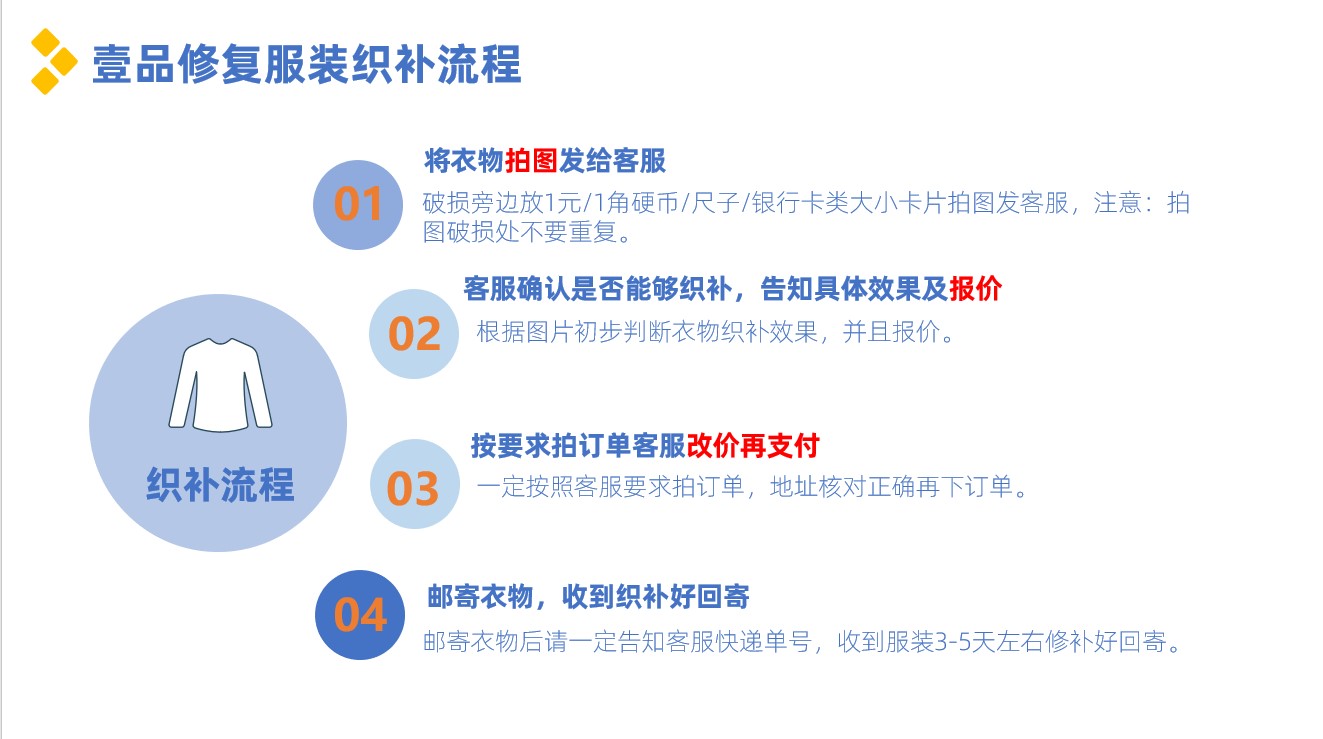 壹品修复服装织补流程

织补流程

01
将衣物拍图发给客服
破损旁边放1元/1角硬币/尺子/银行卡类大小卡片拍图发客服，注意：拍图破损处不要重复。

02
客服确认是否能够织补，告知具体效果及报价
根据图片初步判断衣物织补效果，并且报价。

03
按要求拍订单客服改价再支付
一定按照客服要求拍订单，地址核对正确再下订单。

04
邮寄衣物，收到织补好回寄
邮寄衣物后请一定告知客服快递单号，收到服装3-5天左右修补好回寄。